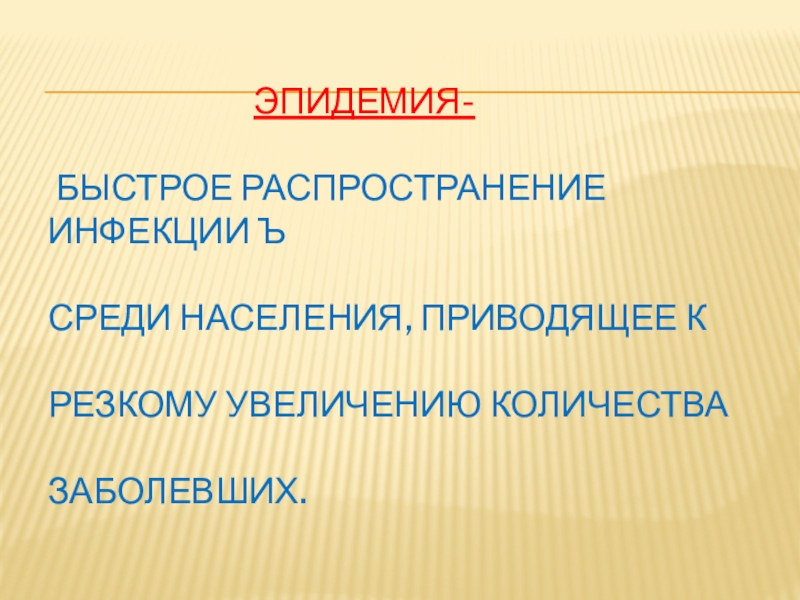 ЭПИДЕМИЯ-

БЫСТРОЕ РАСПРОСТРАНЕНИЕ ИНФЕКЦИИ Ъ

СРЕДИ НАСЕЛЕНИЯ, ПРИВОДЯЩЕЕ К

РЕЗКОМУ УВЕЛИЧЕНИЮ КОЛИЧЕСТВА

ЗАБОЛЕВШИХ.